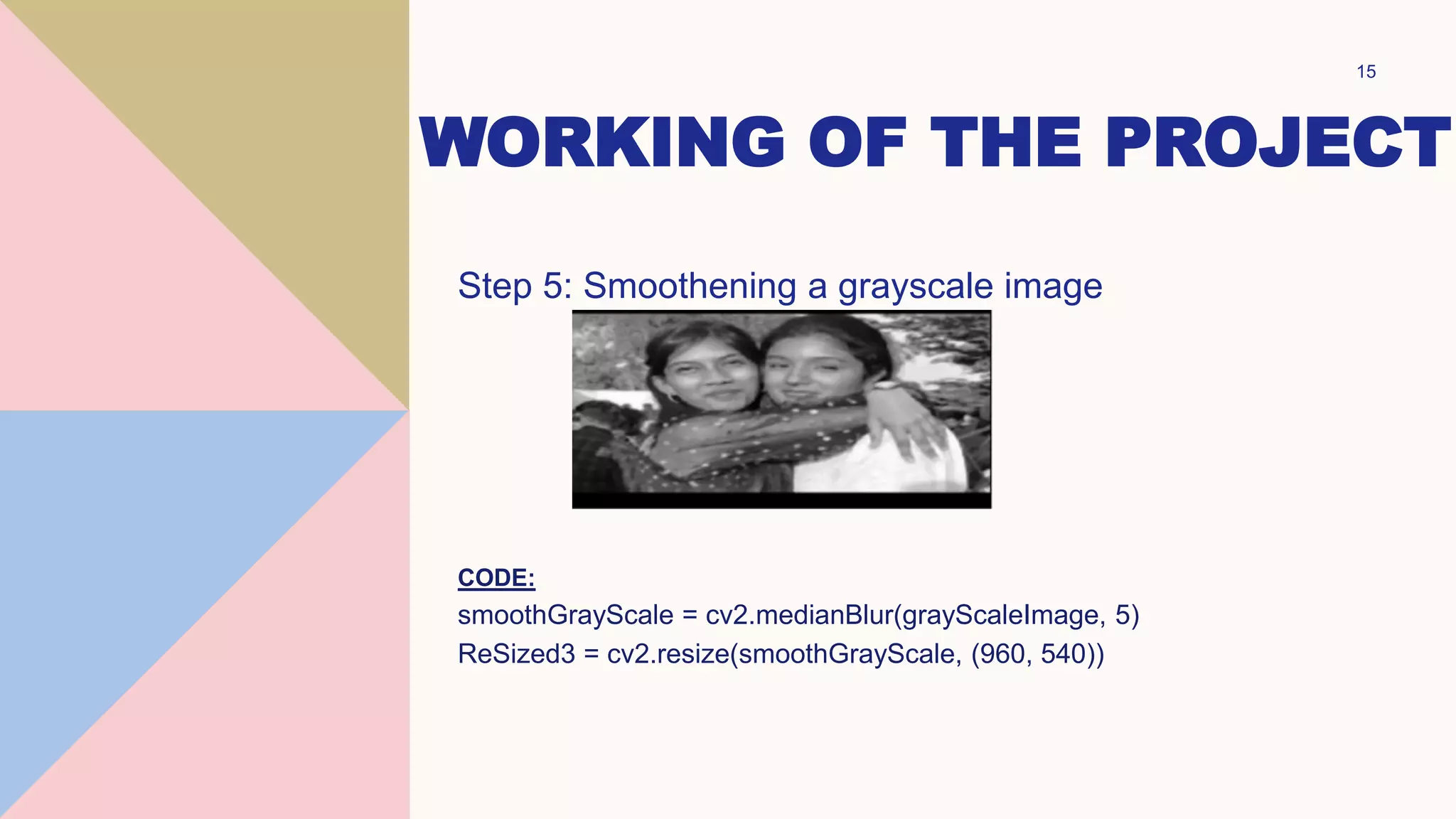 15

WORKING OF THE PROJECT

Step 5: Smoothening a grayscale image

CODE:
smoothGrayScale = cv2.medianBlur(grayScaleImage, 5)
ReSized3 = cv2.resize(smoothGrayScale, (960, 540))